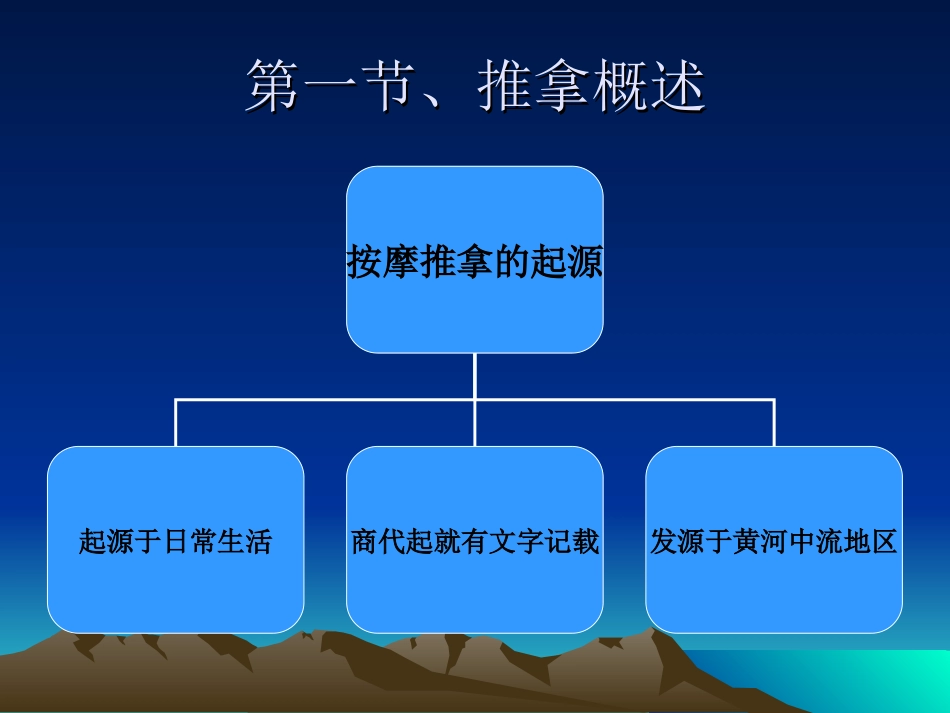 第一节、推拿概述

按摩推拿的起源

起源于日常生活

商代起就有文字记载

发源于黄河中流地区